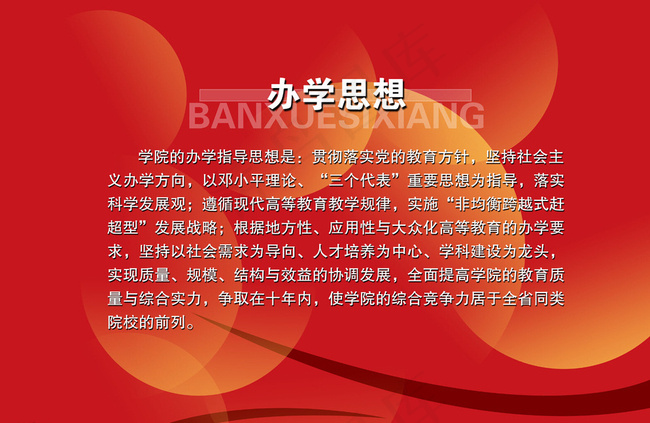 办学思想

BANXUESIXIANG

学院的办学指导思想是：贯彻落实党的教育方针，坚持社会主义办学方向，以邓小平理论、“三个代表”重要思想为指导，落实科学发展观；遵循现代高等教育教学规律，实施“非均衡跨越式赶超型”发展战略；根据地方性、应用性与大众化高等教育的办学要求，坚持以社会需求为导向、人才培养为中心、学科建设为龙头，实现质量、规模、结构与效益的协调发展，全面提高学院的教育质量与综合实力，争取在十年内，使学院的综合竞争力居于全省同类院校的前列。